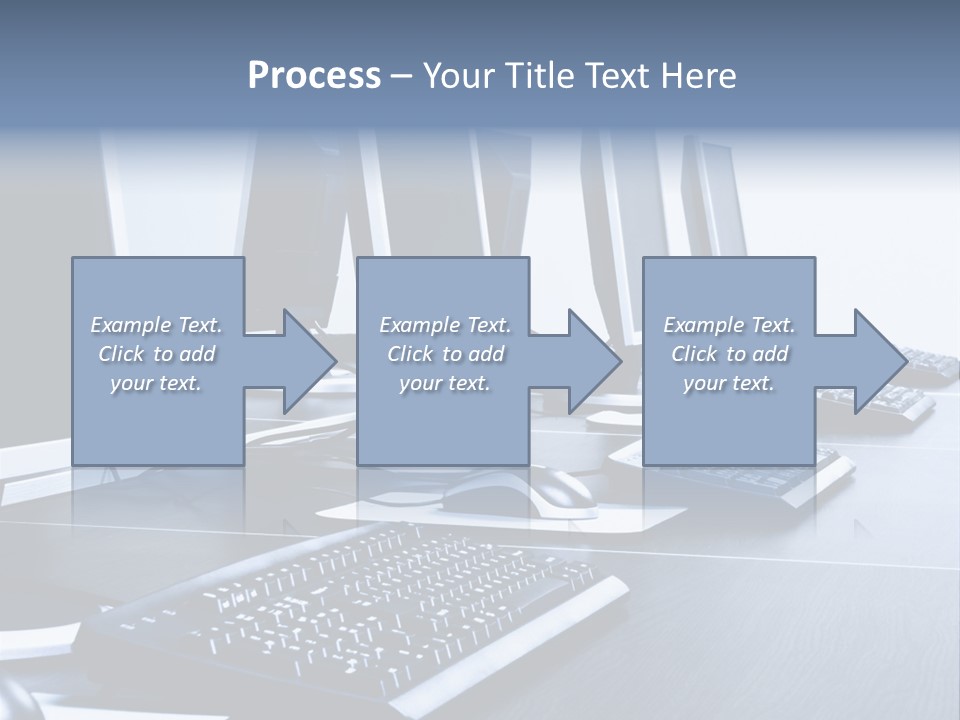 Process – Your Title Text Here

Example Text. Click to add your text.

Example Text. Click to add your text.

Example Text. Click to add your text.